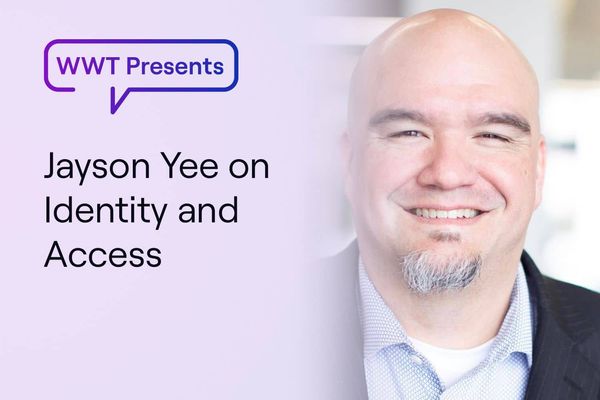 WWT Presents

Jayson Yee on Identity and Access